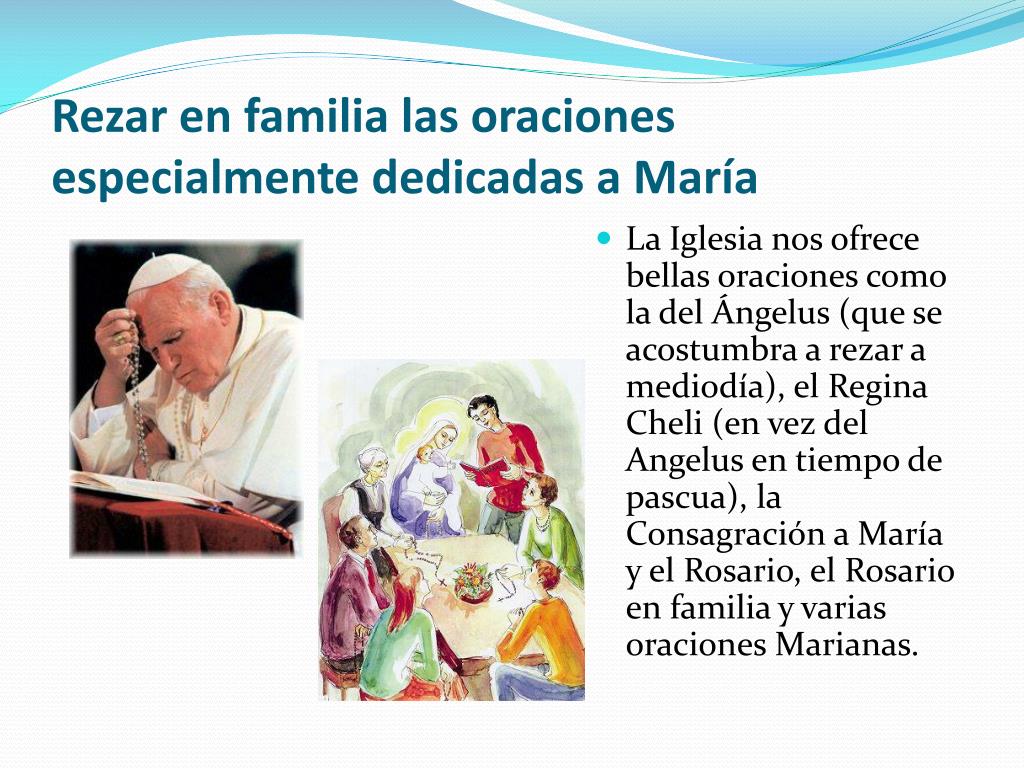 Rezar en familia las oraciones especialmente dedicadas a María

La Iglesia nos ofrece bellas oraciones como la del Ángelus (que se acostumbra a rezar a mediodía), el Regina Cheli (en vez del Angelus en tiempo de pascua), la Consagración a María y el Rosario, el Rosario en familia y varias oraciones Marianas.